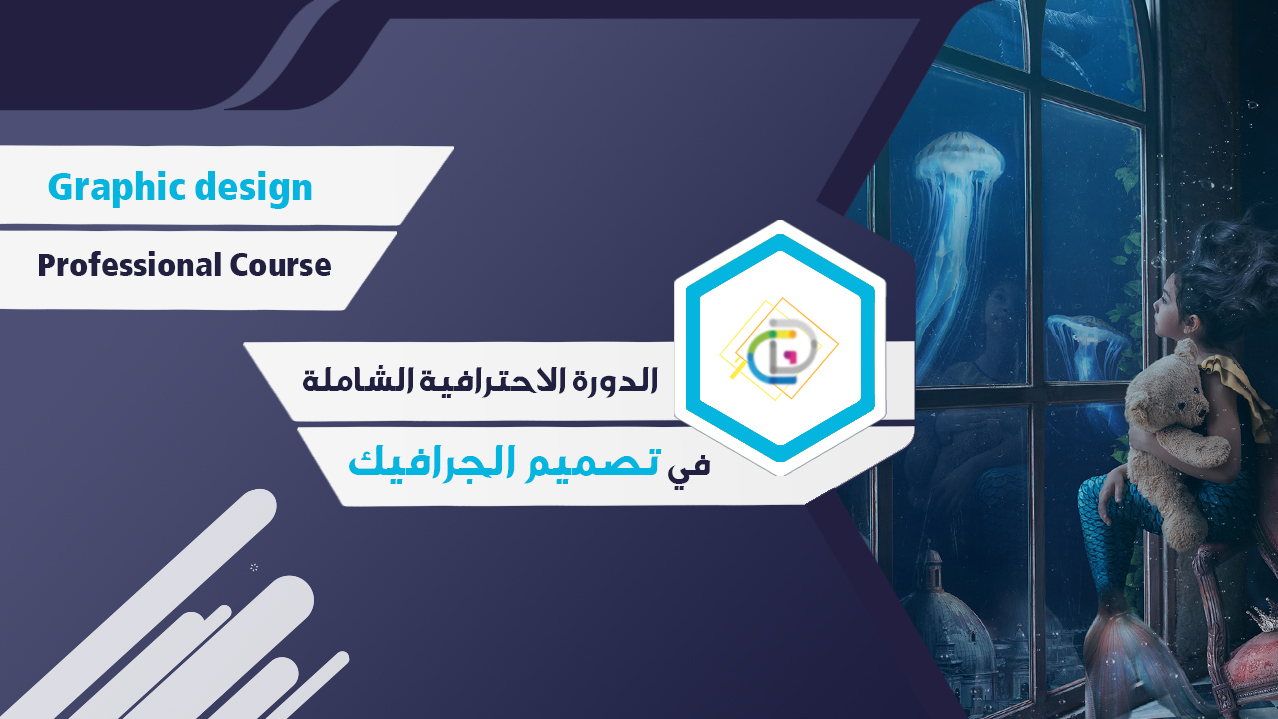 Graphic design

Professional Course

الدورة الاحترافية الشاملة

في تصميم الجرافيك